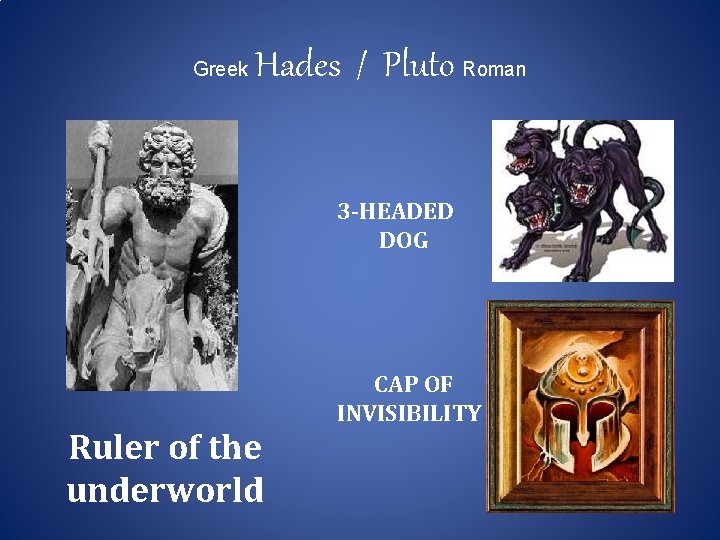 Greek Hades / Pluto Roman

3-HEADED DOG

CAP OF INVISIBILITY

Ruler of the underworld